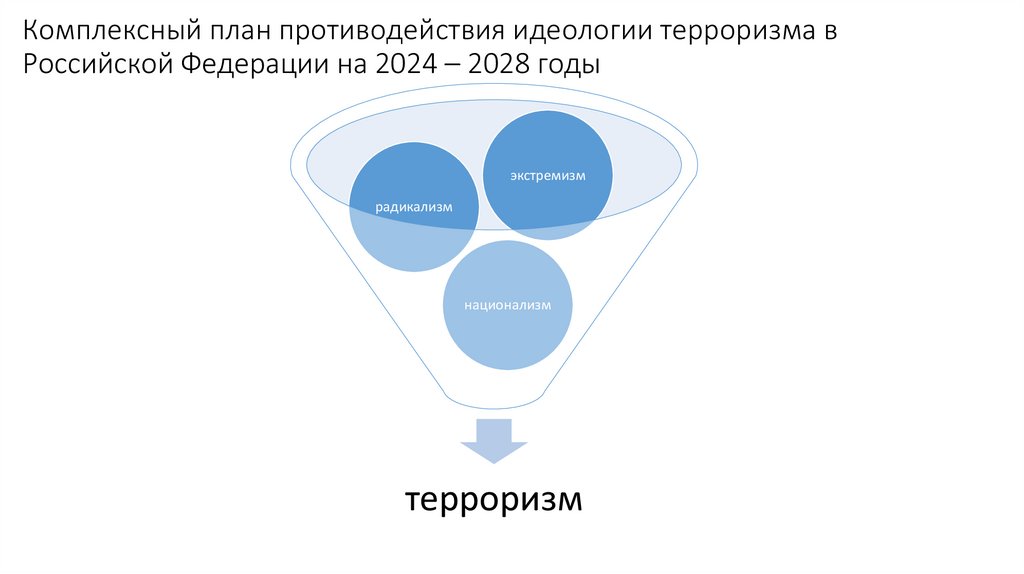 Комплексный план противодействия идеологии терроризма в Российской Федерации на 2024 – 2028 годы

экстремизм

радикализм

национализм

терроризм